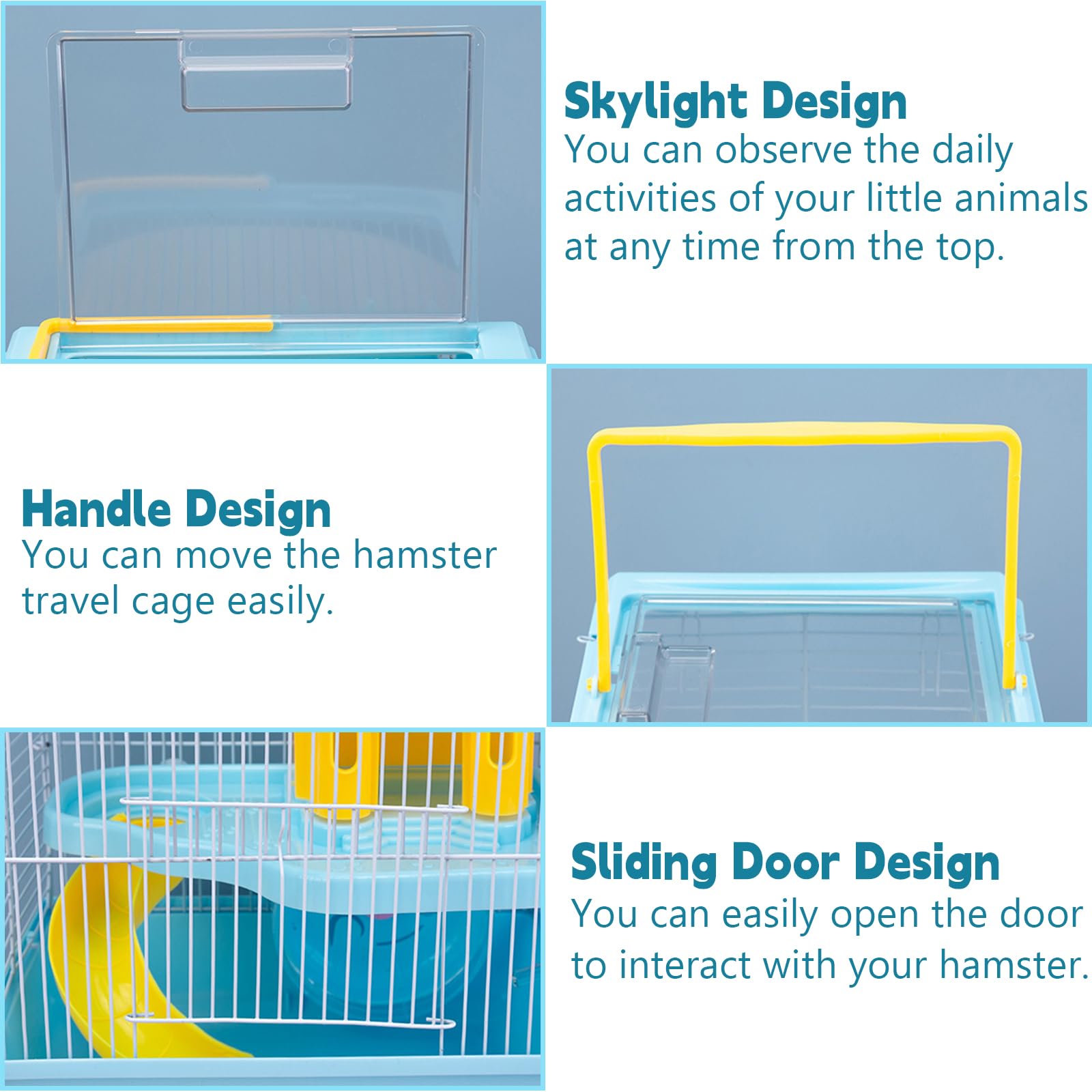 Skylight Design
You can observe the daily activities of your little animals at any time from the top.

Handle Design
You can move the hamster travel cage easily.

Sliding Door Design
You can easily open the door to interact with your hamster.